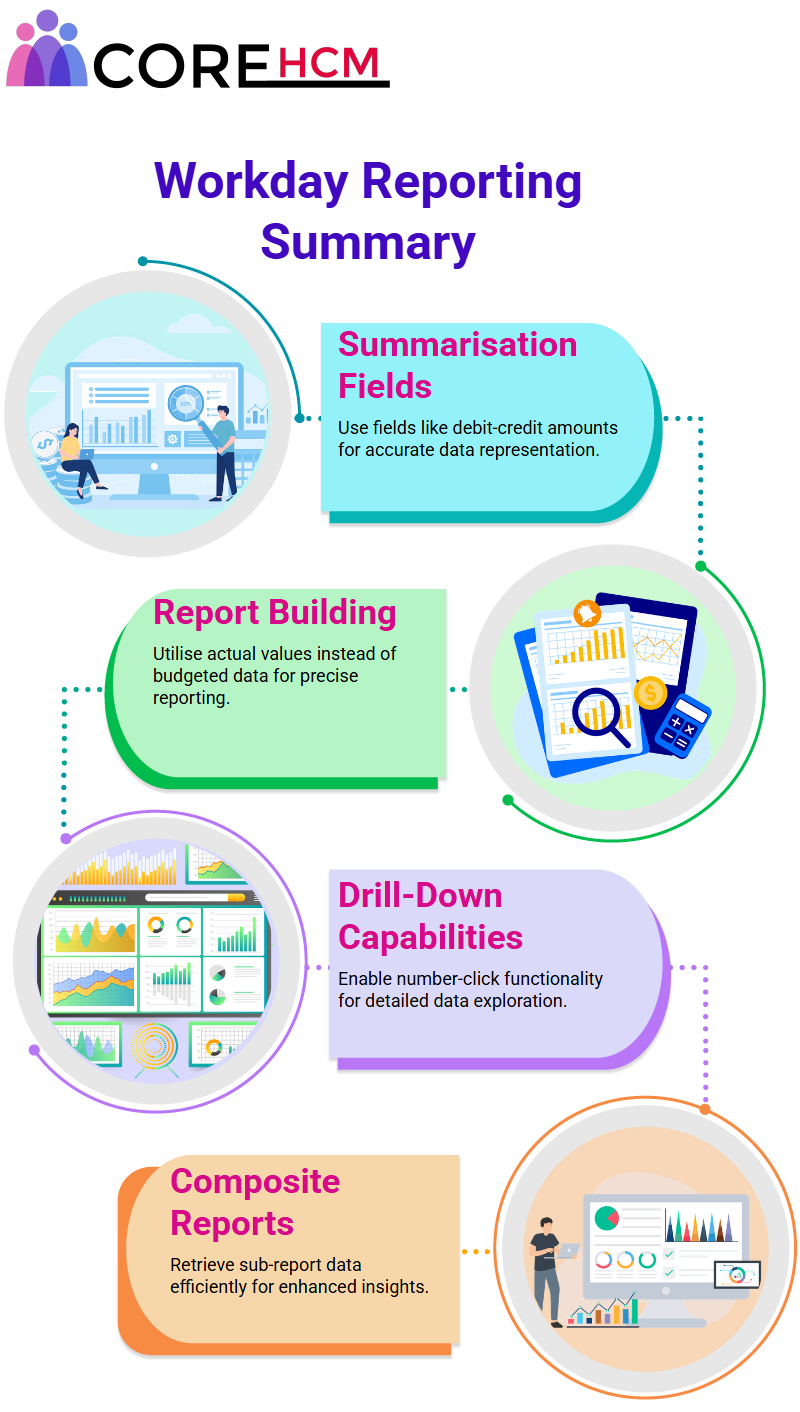 CORE HCM

Workday Reporting Summary

Summarisation Fields

Use fields like debit-credit amounts for accurate data representation.

Report Building

Utilise actual values instead of budgeted data for precise reporting.

Drill-Down Capabilities

Enable number-click functionality for detailed data exploration.

Composite Reports

Retrieve sub-report data efficiently for enhanced insights.